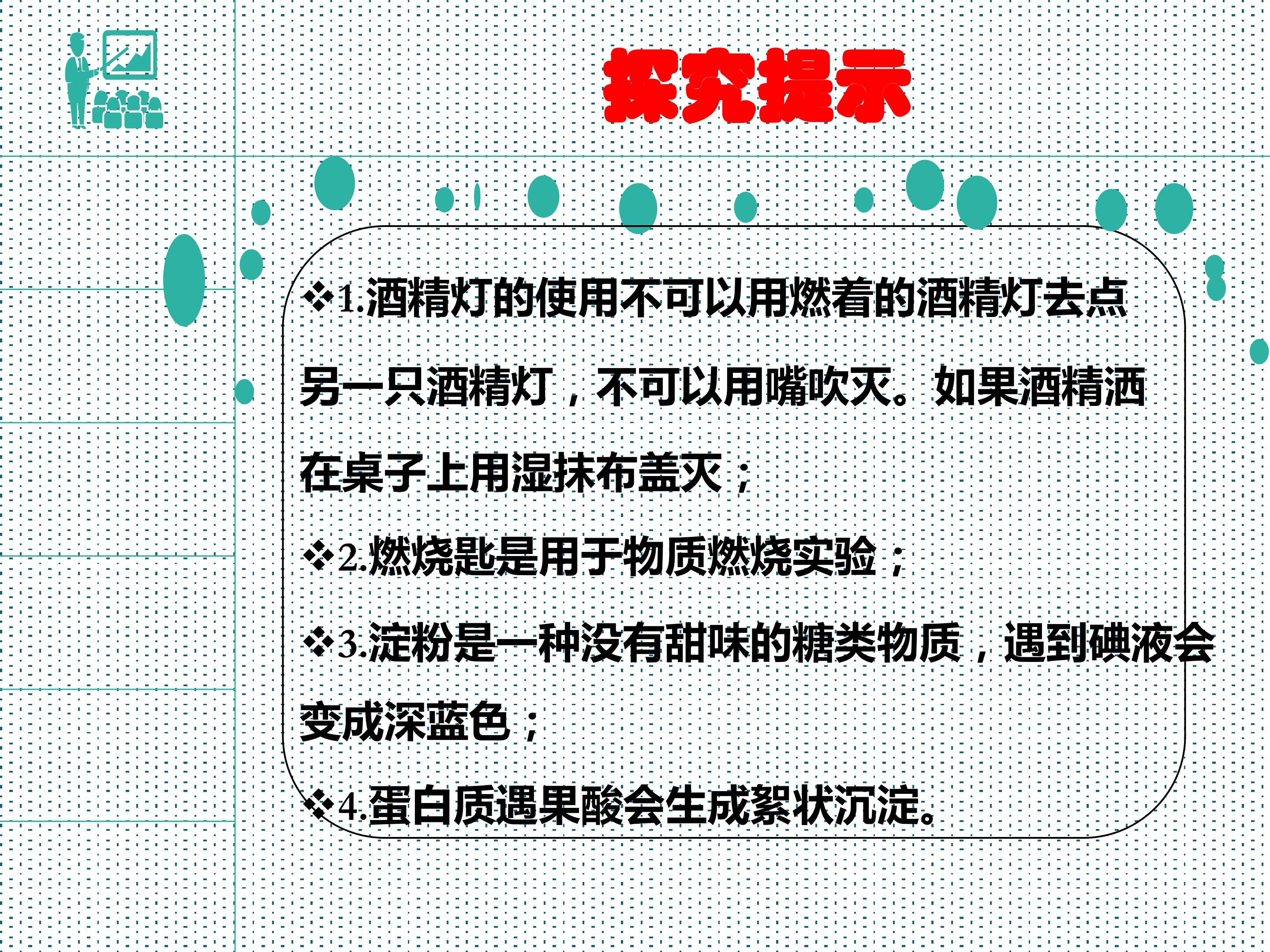 探究提示

❖1.酒精灯的使用不可以用燃着的酒精灯去点另一只酒精灯，不可以用嘴吹灭。如果酒精洒在桌子上用湿抹布盖灭；

❖2.燃烧匙是用于物质燃烧实验；

❖3.淀粉是一种没有甜味的糖类物质，遇到碘液会变成深蓝色；

❖4.蛋白质遇果酸会生成絮状沉淀。